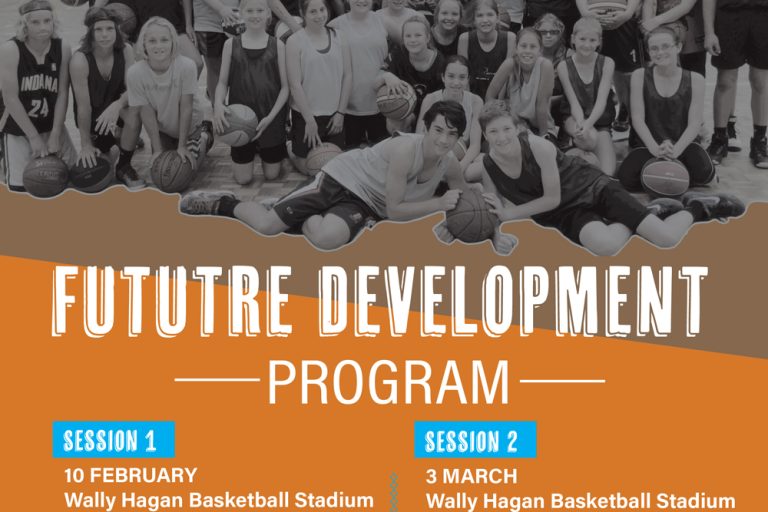 INDIANA
24

FUTUTRE DEVELOPMENT

PROGRAM

SESSION 1
10 FEBRUARY
Wally Hagan Basketball Stadium

SESSION 2
3 MARCH
Wally Hagan Basketball Stadium